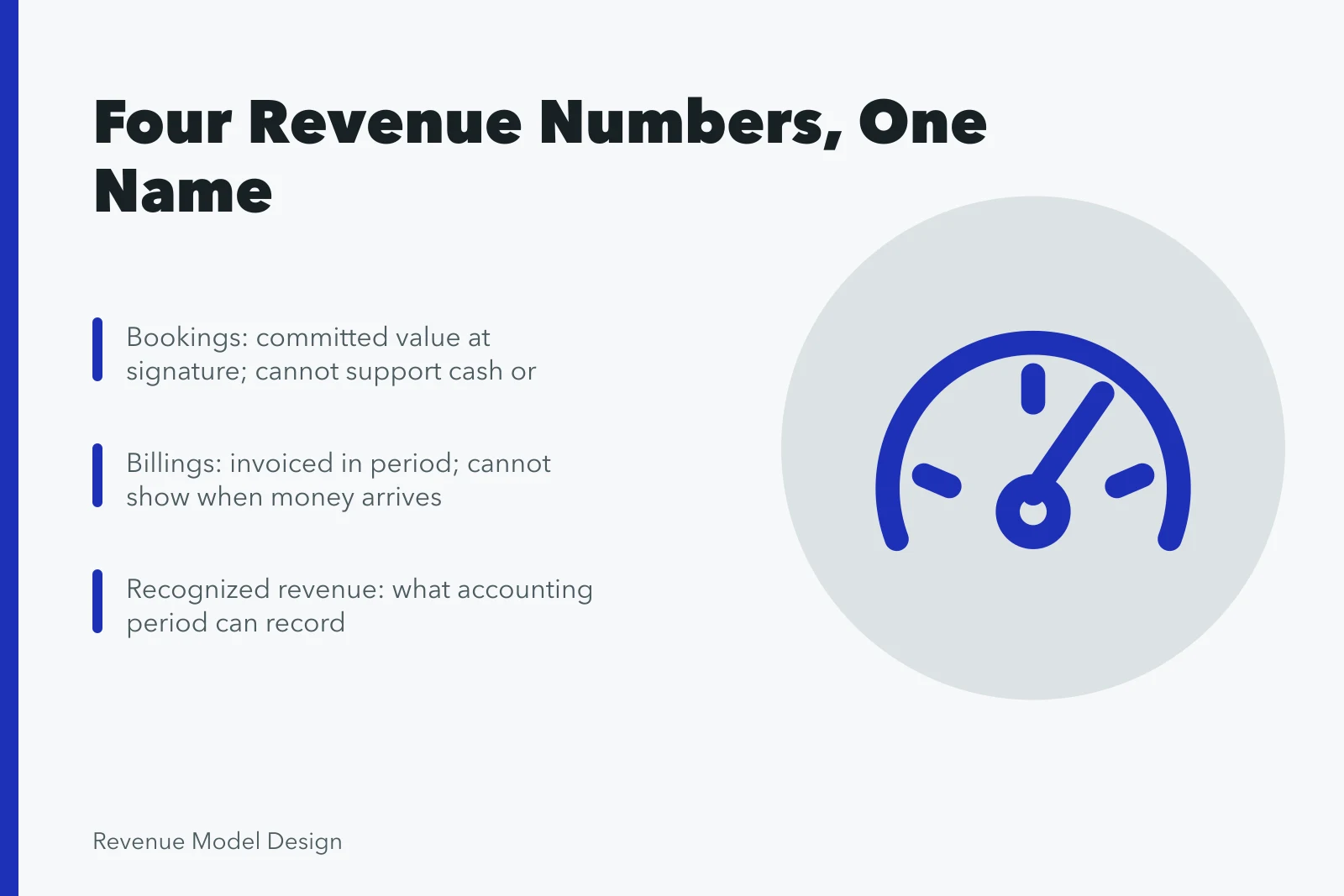 Four Revenue Numbers, One Name

Bookings: committed value at signature; cannot support cash or

Billings: invoiced in period; cannot show when money arrives

Recognized revenue: what accounting period can record

Revenue Model Design